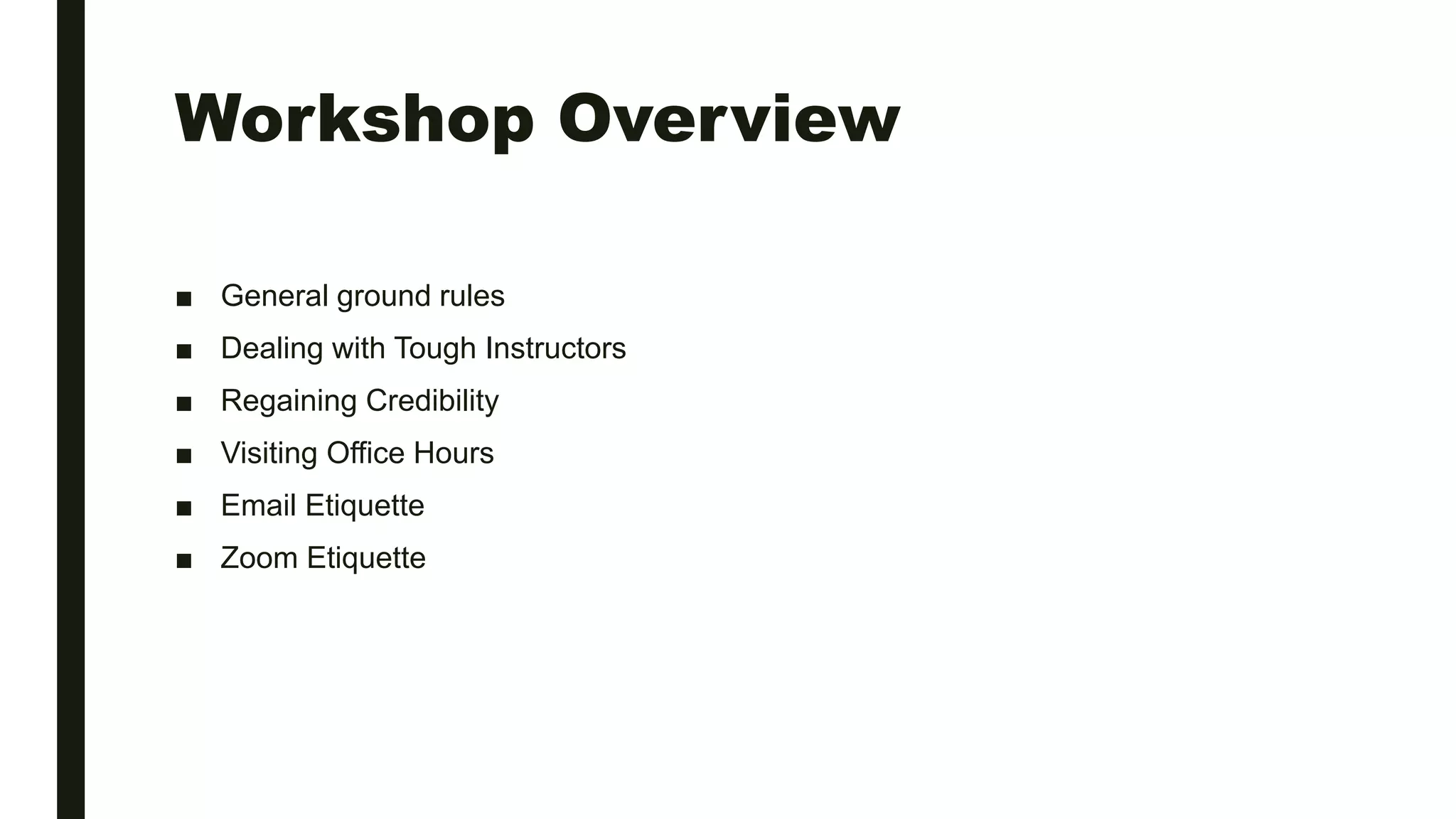 Workshop Overview

■ General ground rules
■ Dealing with Tough Instructors
■ Regaining Credibility
■ Visiting Office Hours
■ Email Etiquette
■ Zoom Etiquette